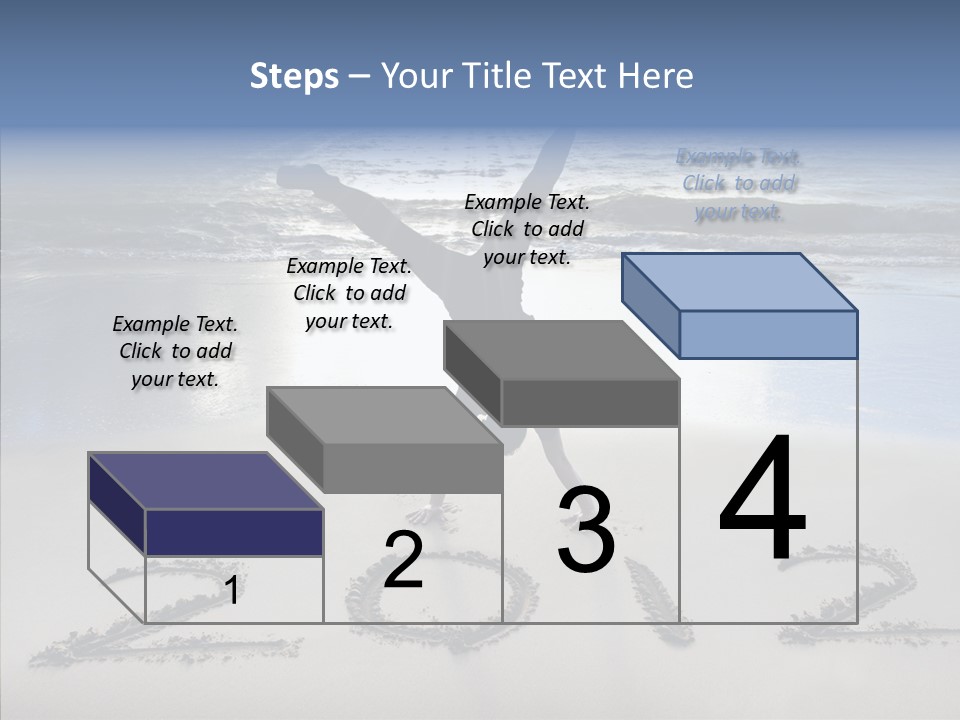 Steps – Your Title Text Here

Example Text. Click to add your text.

Example Text. Click to add your text.

Example Text. Click to add your text.

Example Text. Click to add your text.

1

2

3

4